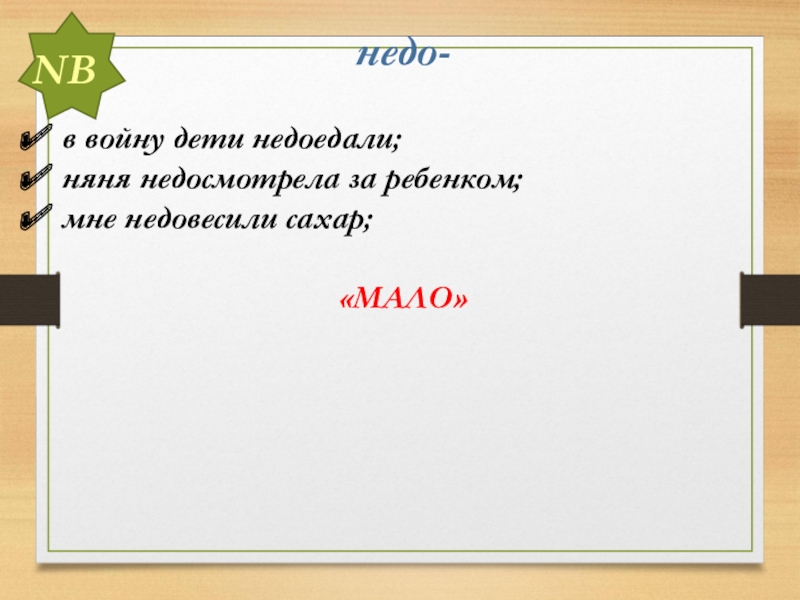 NB

недо-

в войну дети недоедали;
няня недосмотрела за ребенком;
мне недовесили сахар;

«МАЛО»